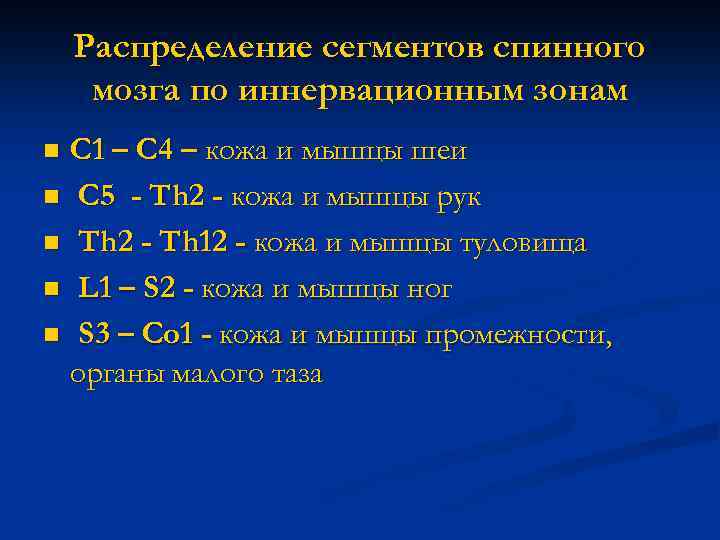 Распределение сегментов спинного мозга по иннервационным зонам

- C1 – C4 – кожа и мышцы шеи
- C5 - Th2 - кожа и мышцы рук
- Th2 - Th12 - кожа и мышцы туловища
- L1 – S2 - кожа и мышцы ног
- S3 – Co1 - кожа и мышцы промежности, органы малого таза